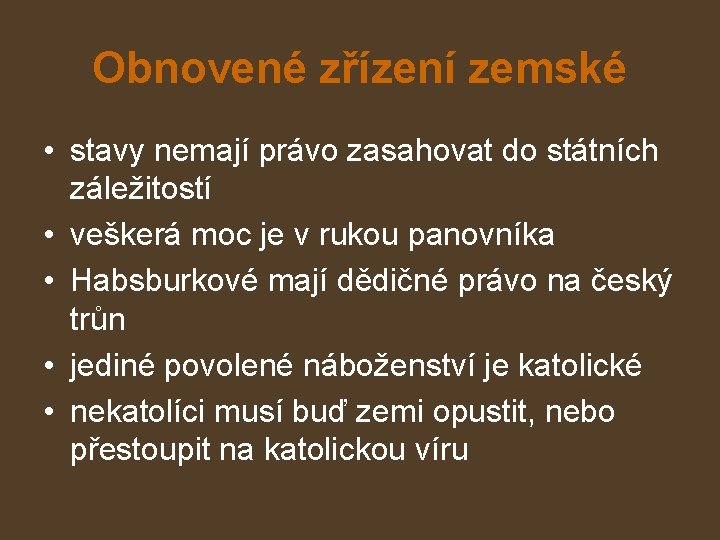 Obnovené zřízení zemské

• stavy nemají právo zasahovat do státních záležitostí
• veškerá moc je v rukou panovníka
• Habsburkové mají dědičné právo na český trůn
• jediné povolené náboženství je katolické
• nekatolíci musí buď zemi opustit, nebo přestoupit na katolickou víru